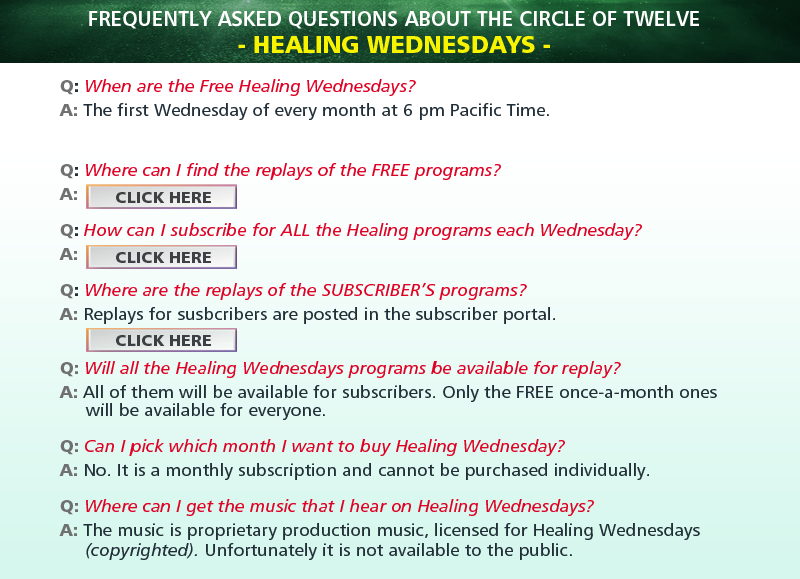 FREQUENTLY ASKED QUESTIONS ABOUT THE CIRCLE OF TWELVE
- HEALING WEDNESDAYS -

Q: When are the Free Healing Wednesdays?
A: The first Wednesday of every month at 6 pm Pacific Time.

Q: Where can I find the replays of the FREE programs?
A: CLICK HERE

Q: How can I subscribe for ALL the Healing programs each Wednesday?
A: CLICK HERE

Q: Where are the replays of the SUBSCRIBER'S programs?
A: Replays for susbcribers are posted in the subscriber portal.
CLICK HERE

Q: Will all the Healing Wednesdays programs be available for replay?
A: All of them will be available for subscribers. Only the FREE once-a-month ones will be available for everyone.

Q: Can I pick which month I want to buy Healing Wednesday?
A: No. It is a monthly subscription and cannot be purchased individually.

Q: Where can I get the music that I hear on Healing Wednesdays?
A: The music is proprietary production music, licensed for Healing Wednesdays (copyrighted). Unfortunately it is not available to the public.